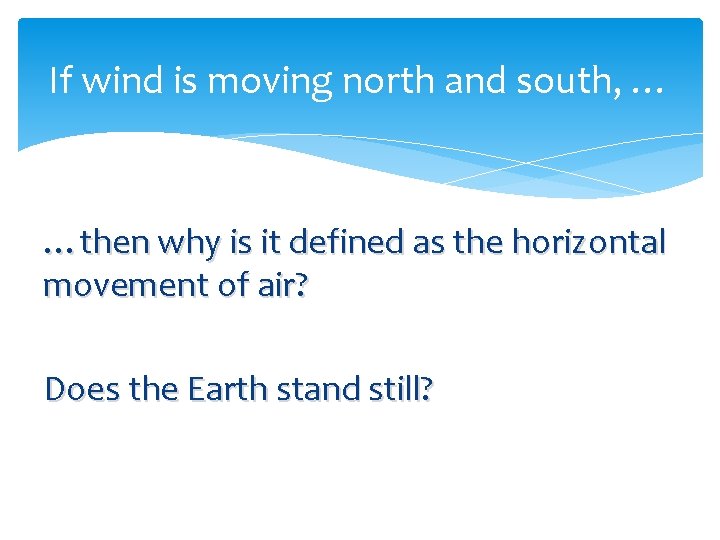 If wind is moving north and south, …

…then why is it defined as the horizontal movement of air?

Does the Earth stand still?